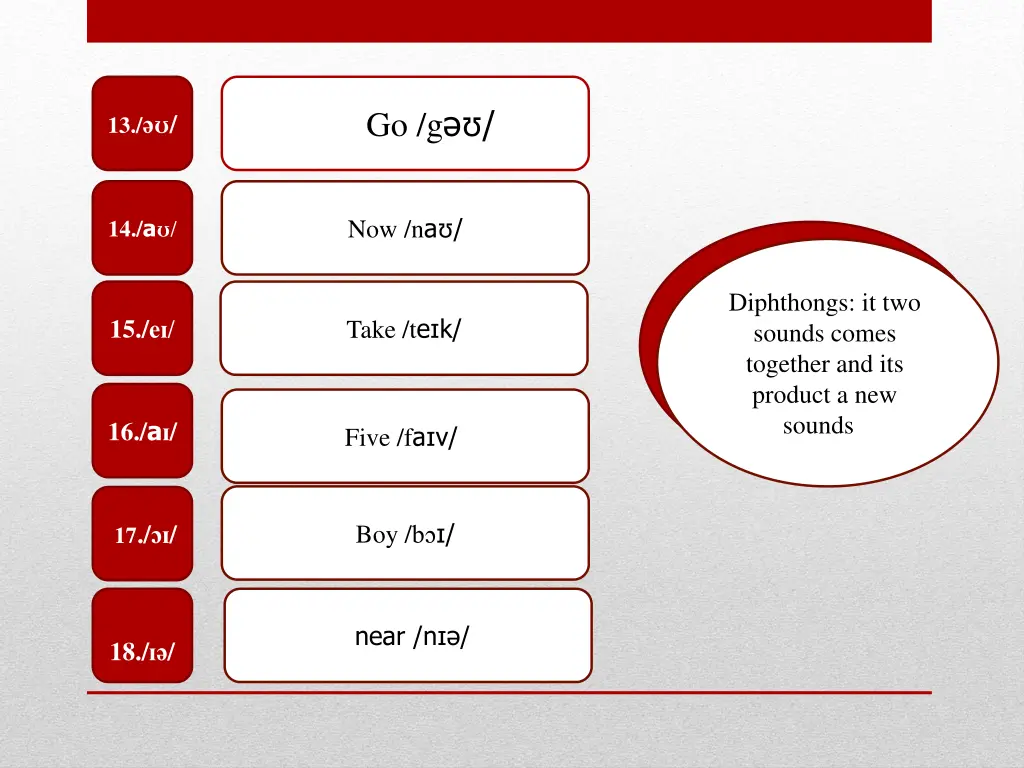 13./əʊ/

Go /gəʊ/

14./aʊ/

Now /naʊ/

15./eɪ/

Take /teɪk/

16./aɪ/

Five /faɪv/

17./ɔɪ/

Boy /bɔɪ/

18./ɪə/

near /nɪə/

Diphthongs: it two sounds comes together and its product a new sounds